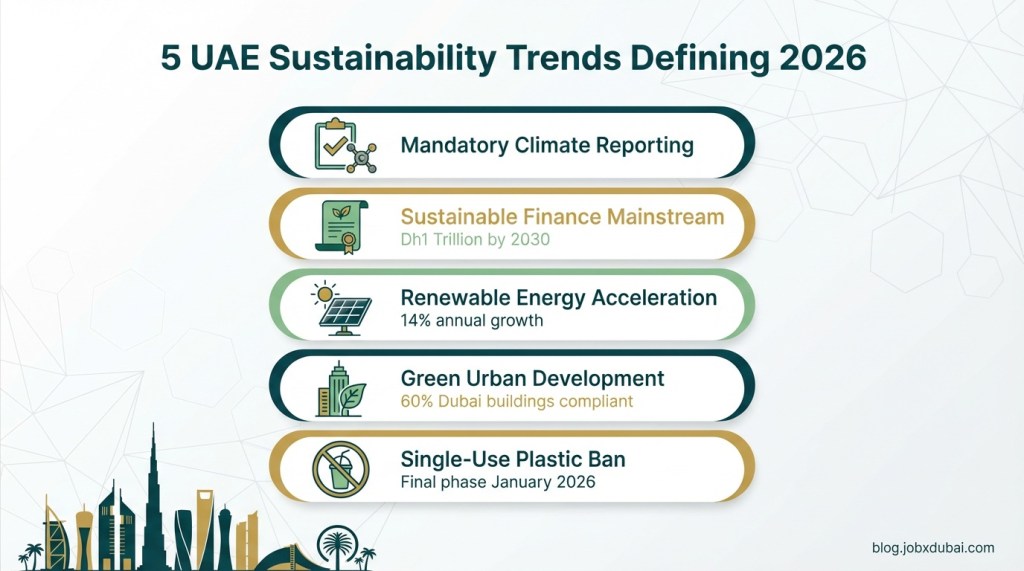 5 UAE Sustainability Trends Defining 2026

Mandatory Climate Reporting

Sustainable Finance Mainstream
Dh1 Trillion by 2030

Renewable Energy Acceleration
14% annual growth

Green Urban Development
60% Dubai buildings compliant

Single-Use Plastic Ban
Final phase January 2026

blog.jobxdubai.com